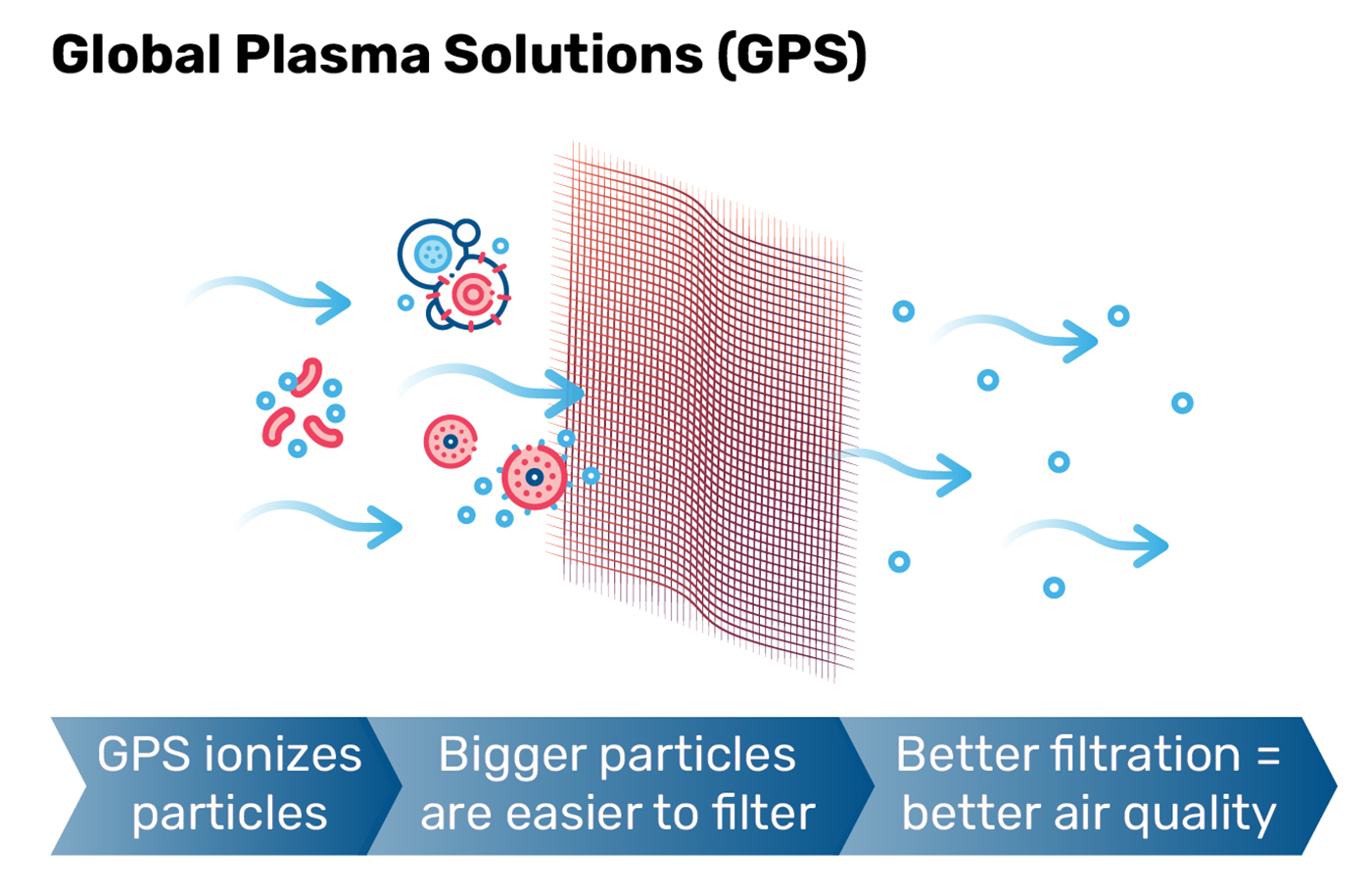 Global Plasma Solutions (GPS)

GPS ionizes particles

Bigger particles are easier to filter

Better filtration = better air quality